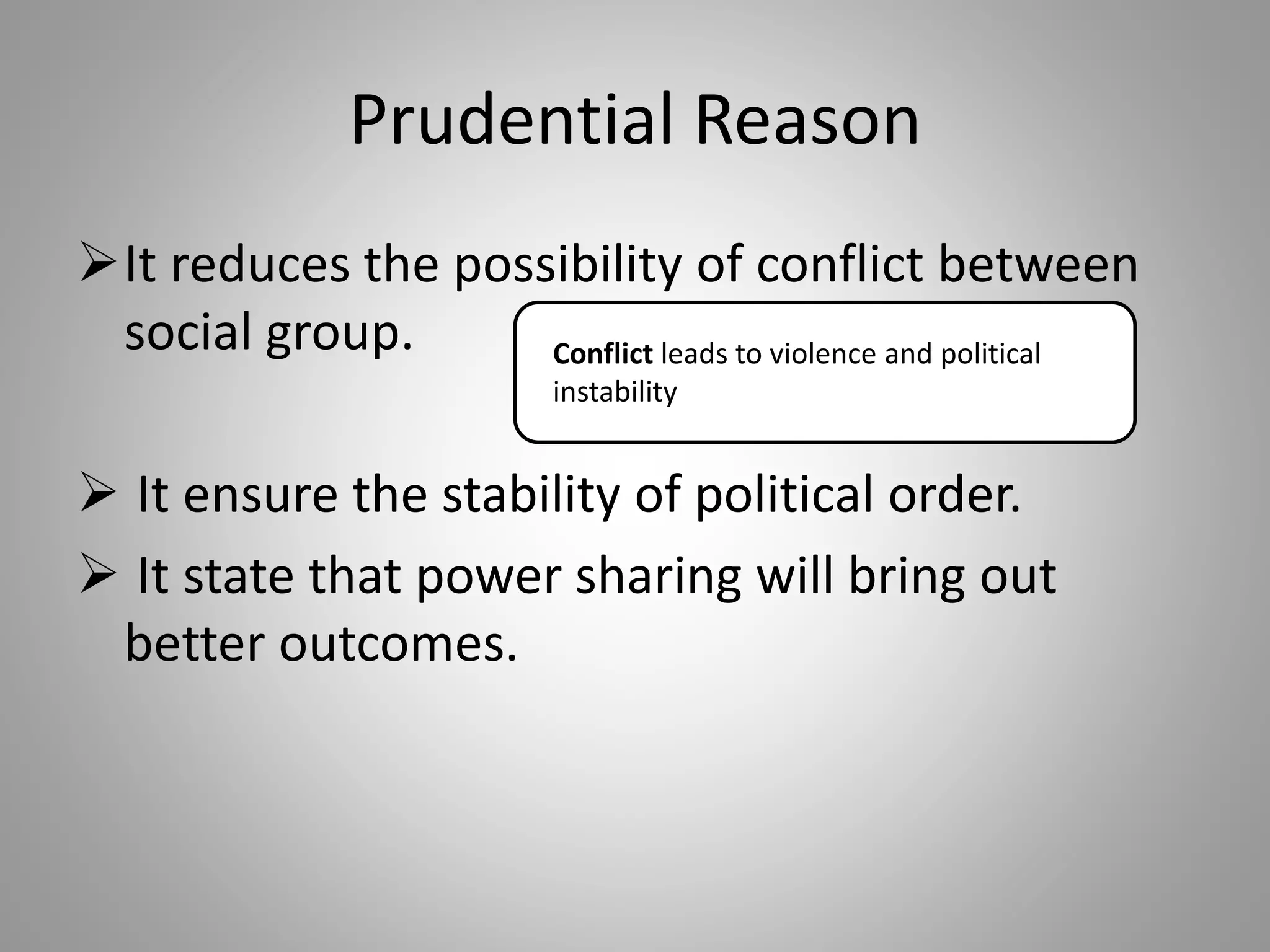 Prudential Reason

➢ It reduces the possibility of conflict between social group.

Conflict leads to violence and political instability

➢ It ensure the stability of political order.

➢ It state that power sharing will bring out better outcomes.